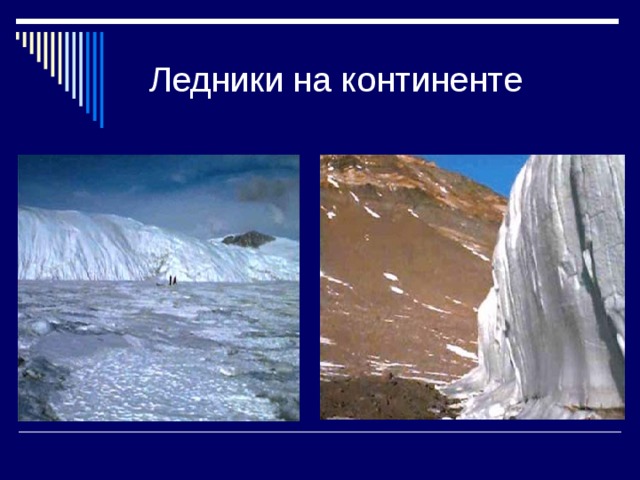 Ледники на континенте